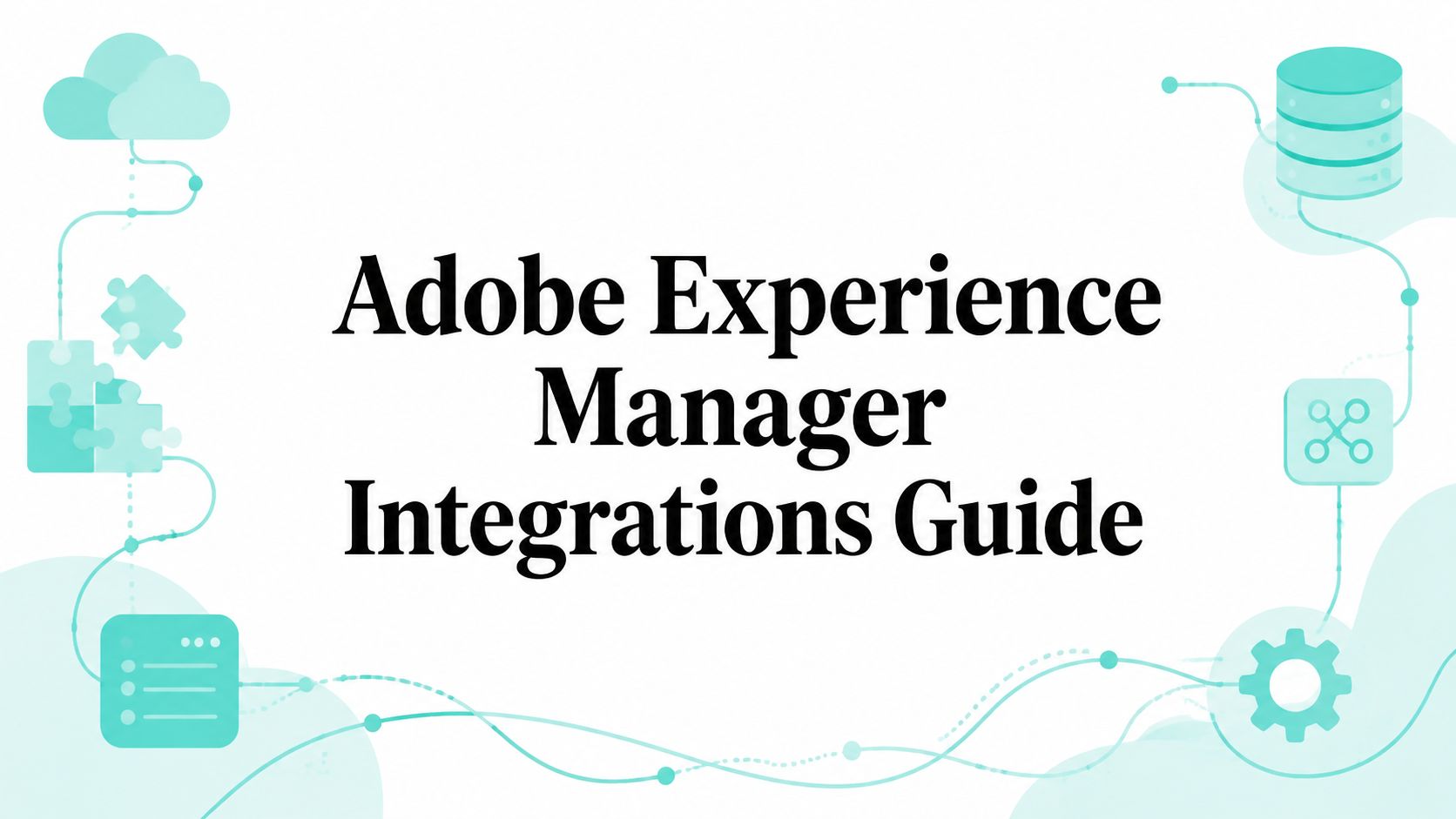 Adobe Experience Manager Integrations Guide